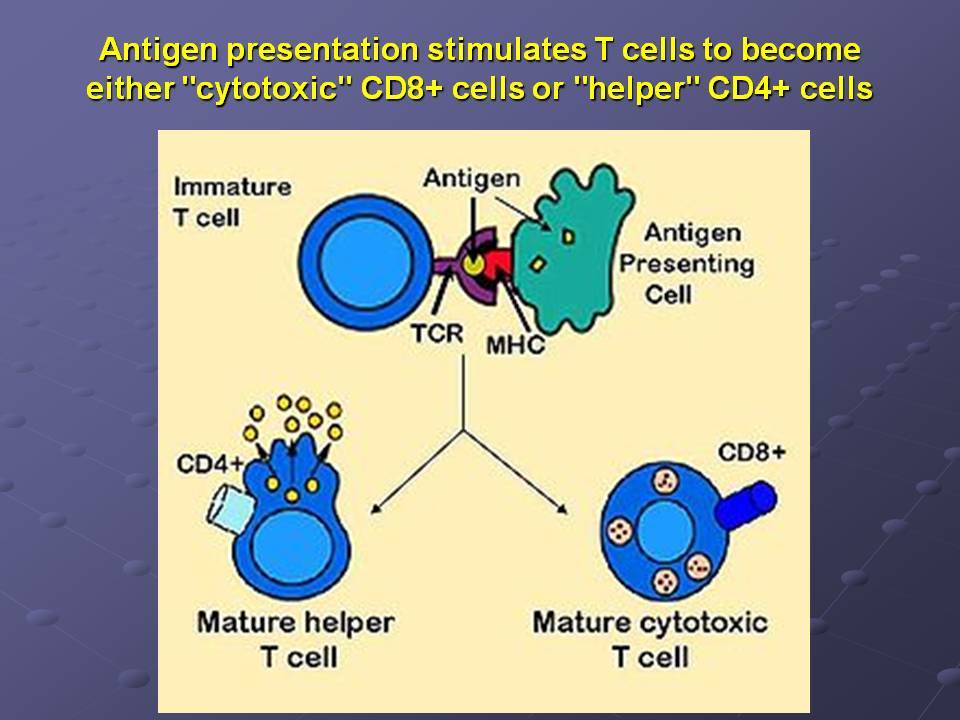 Antigen presentation stimulates T cells to become either "cytotoxic" CD8+ cells or "helper" CD4+ cells

Immature T cell

Antigen

Antigen Presenting Cell

TCR

MHC

CD4+

CD8+

Mature helper T cell

Mature cytotoxic T cell